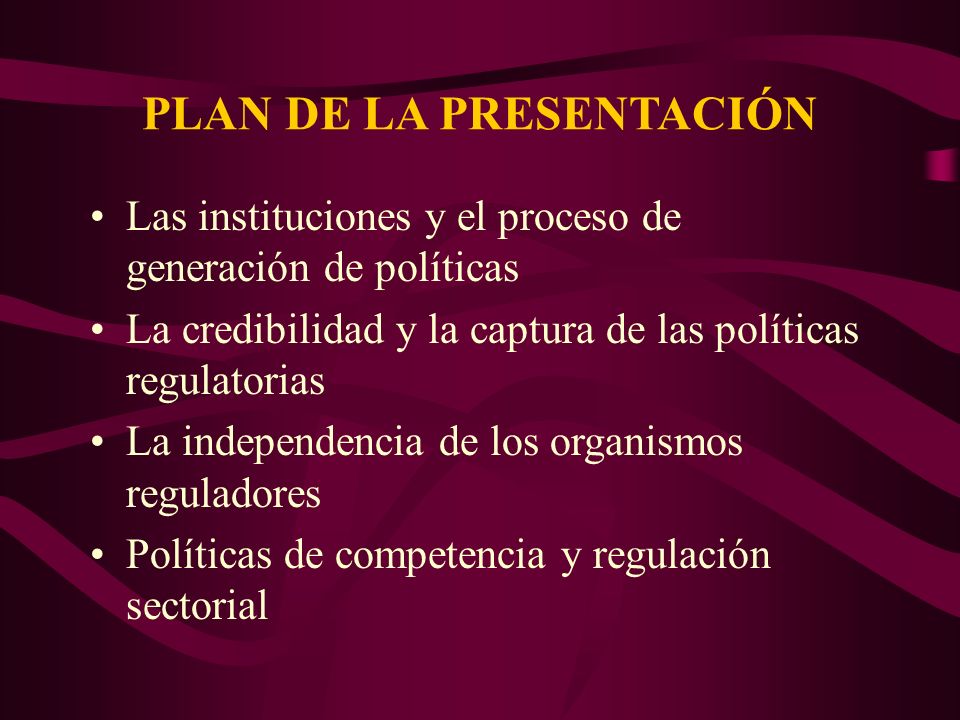 PLAN DE LA PRESENTACIÓN

• Las instituciones y el proceso de generación de políticas
• La credibilidad y la captura de las políticas regulatorias
• La independencia de los organismos reguladores
• Políticas de competencia y regulación sectorial